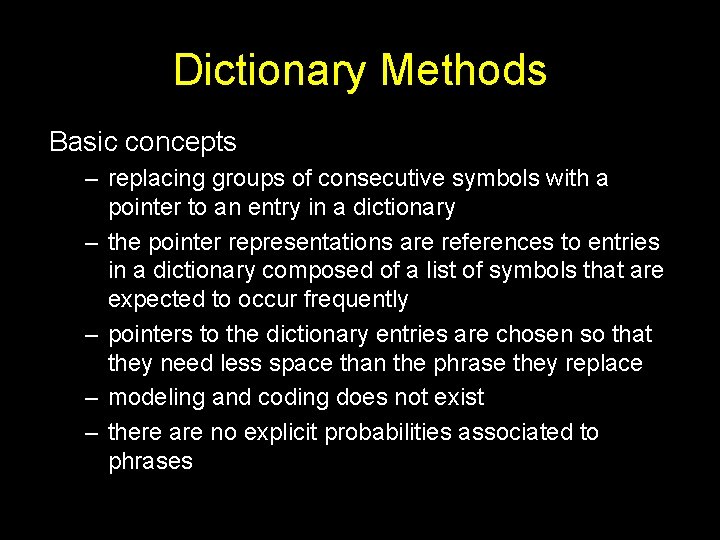 Dictionary Methods

Basic concepts

– replacing groups of consecutive symbols with a pointer to an entry in a dictionary

– the pointer representations are references to entries in a dictionary composed of a list of symbols that are expected to occur frequently

– pointers to the dictionary entries are chosen so that they need less space than the phrase they replace

– modeling and coding does not exist

– there are no explicit probabilities associated to phrases